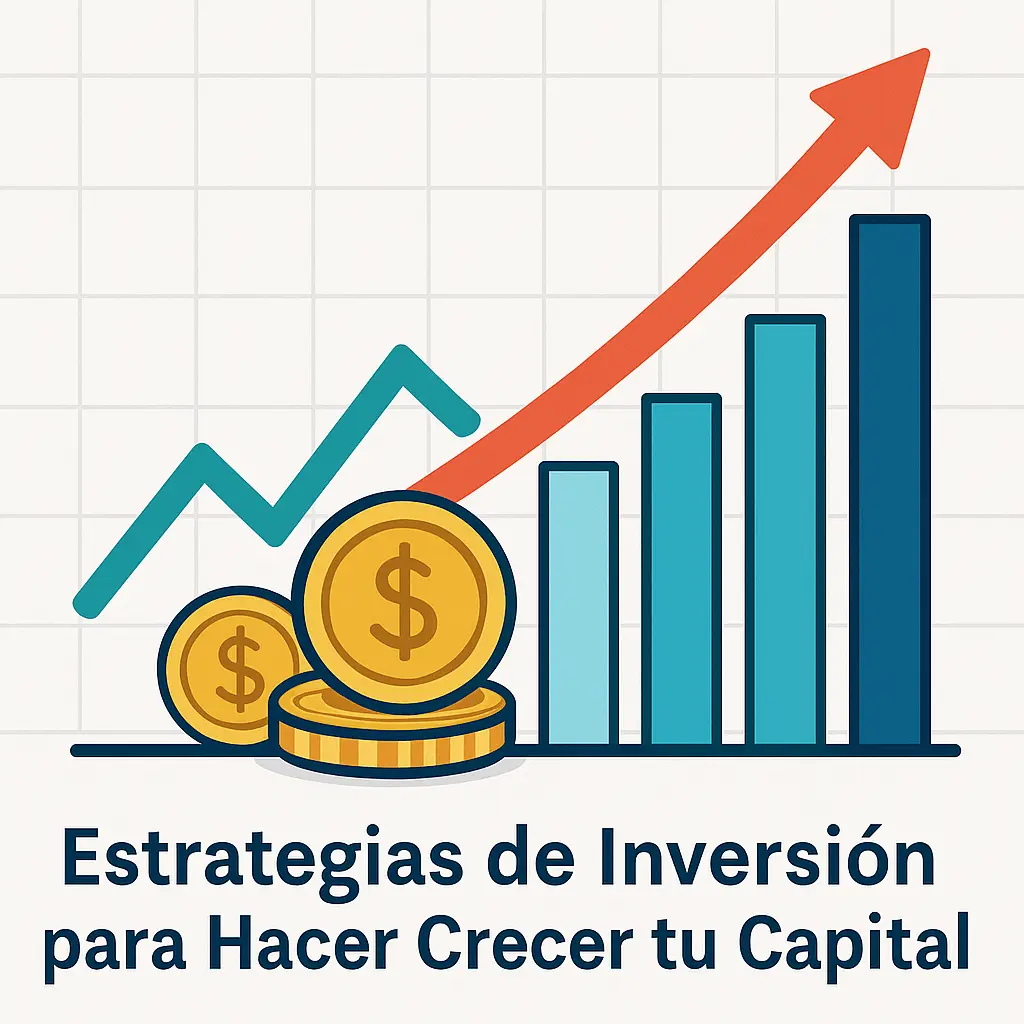 $
$

Estrategias de Inversión para Hacer Crecer tu Capital